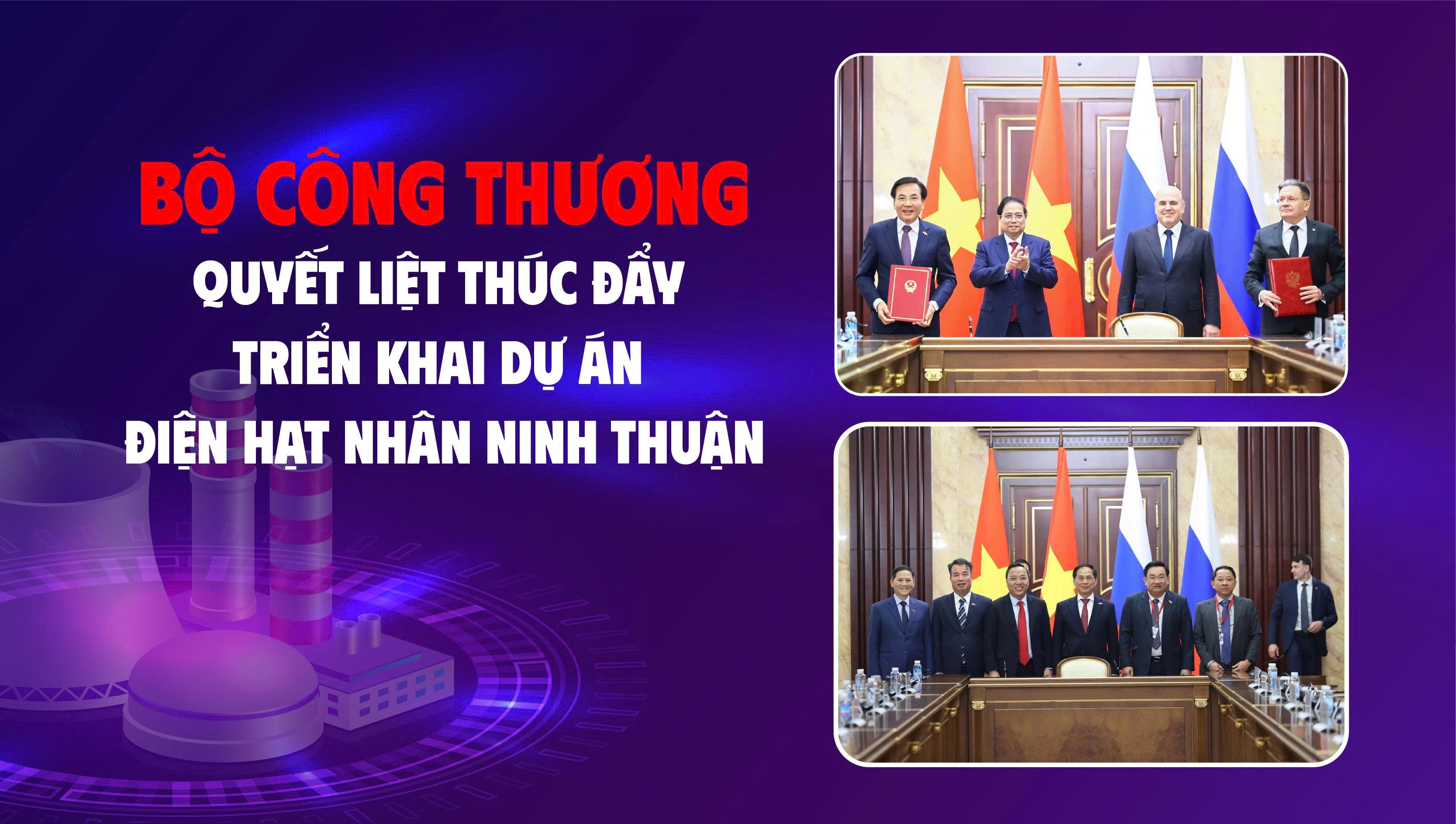 BỘ CÔNG THƯƠNG
QUYẾT LIỆT THÚC ĐẨY
TRIỂN KHAI DỰ ÁN
ĐIỆN HẠT NHÂN NINH THUẬN